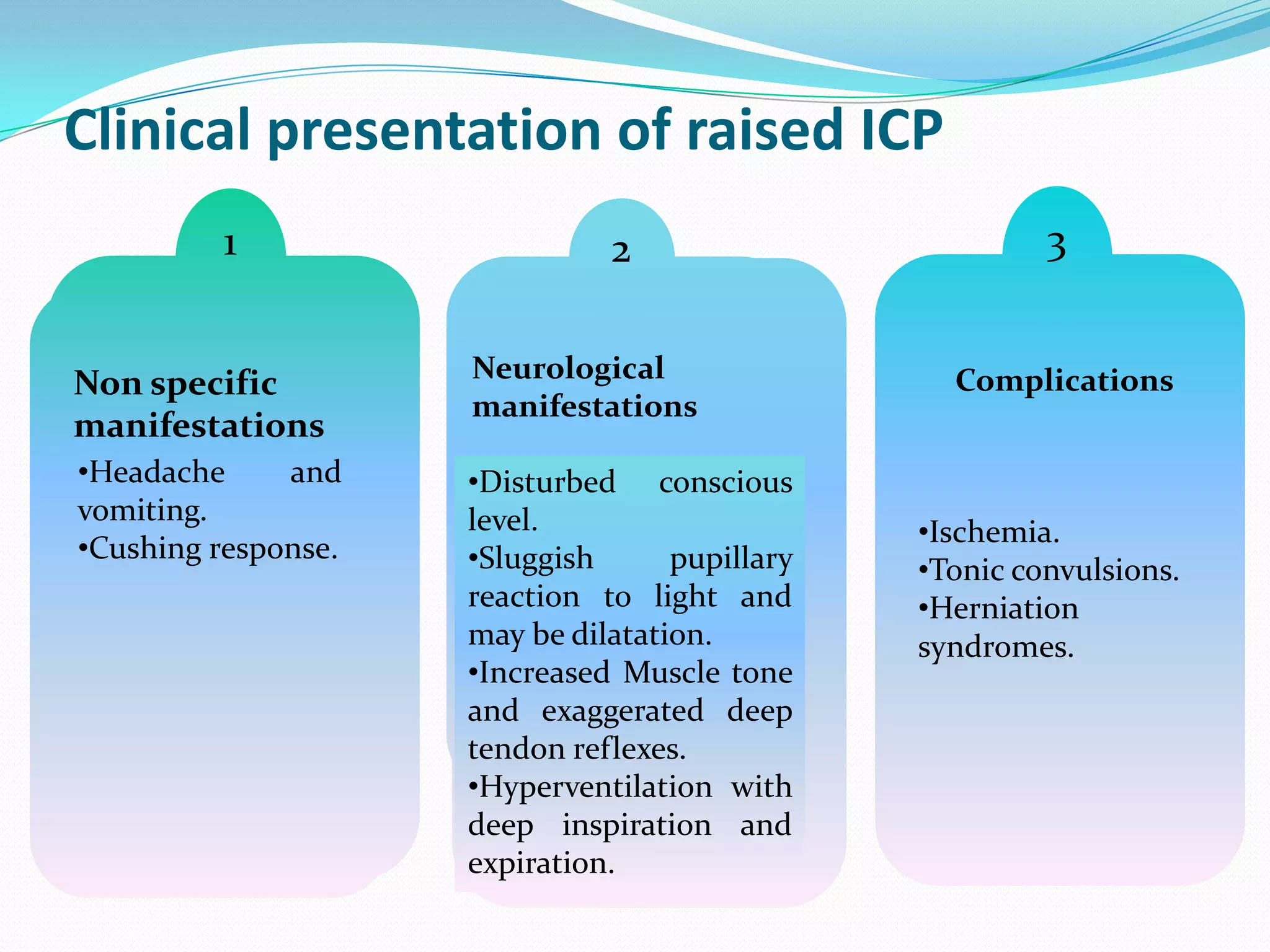 Clinical presentation of raised ICP

1

Non specific manifestations

•Headache and vomiting.
•Cushing response.

2

Neurological manifestations

•Disturbed conscious level.
•Sluggish pupillary reaction to light and may be dilatation.
•Increased Muscle tone and exaggerated deep tendon reflexes.
•Hyperventilation with deep inspiration and expiration.

3

Complications

•Ischemia.
•Tonic convulsions.
•Herniation syndromes.